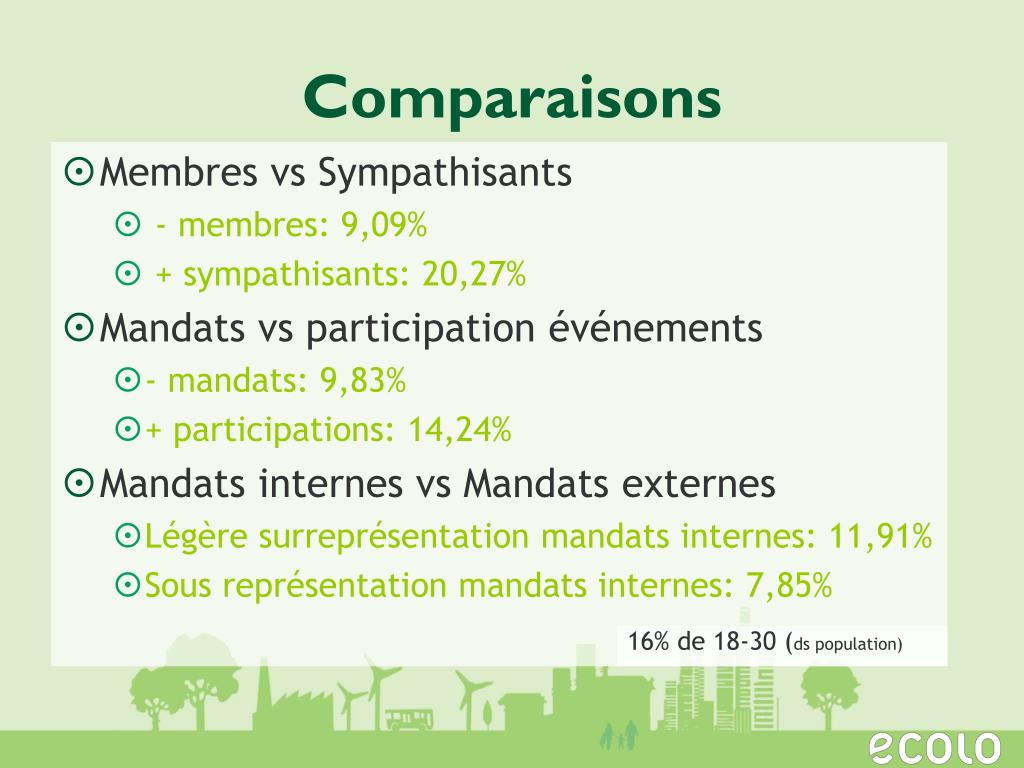 Comparaisons

Membres vs Sympathisants

- membres: 9,09%

+ sympathisants: 20,27%

Mandats vs participation événements

- mandats: 9,83%

+ participations: 14,24%

Mandats internes vs Mandats externes

Légère surreprésentation mandats internes: 11,91%

Sous représentation mandats internes: 7,85%

16% de 18-30 (ds population)

ecolo